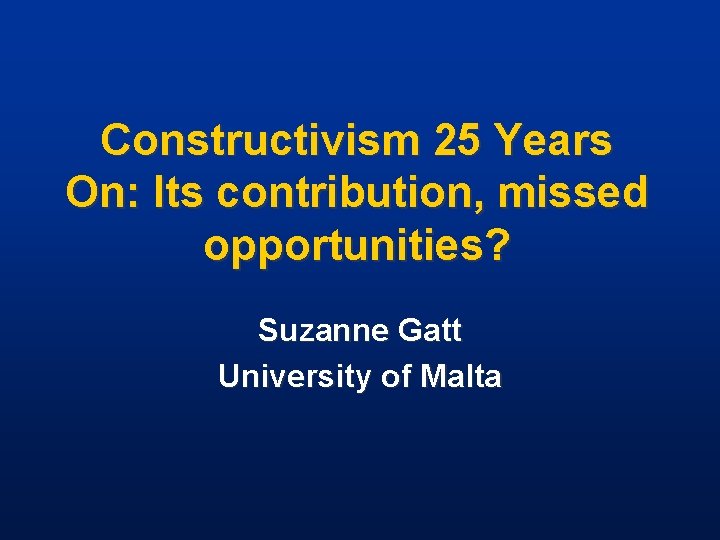 Constructivism 25 Years On: Its contribution, missed opportunities?

Suzanne Gatt
University of Malta